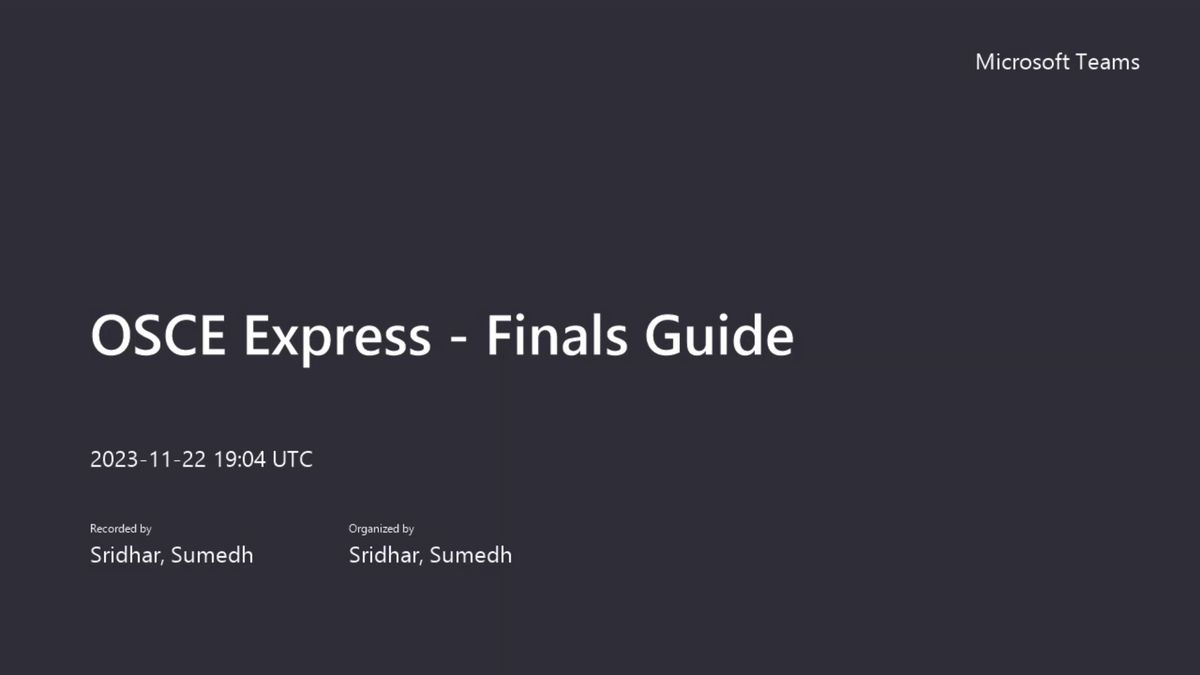 Microsoft Teams

OSCE Express - Finals Guide

2023-11-22 19:04 UTC

Recorded by
Sridhar, Sumedh

Organized by
Sridhar, Sumedh